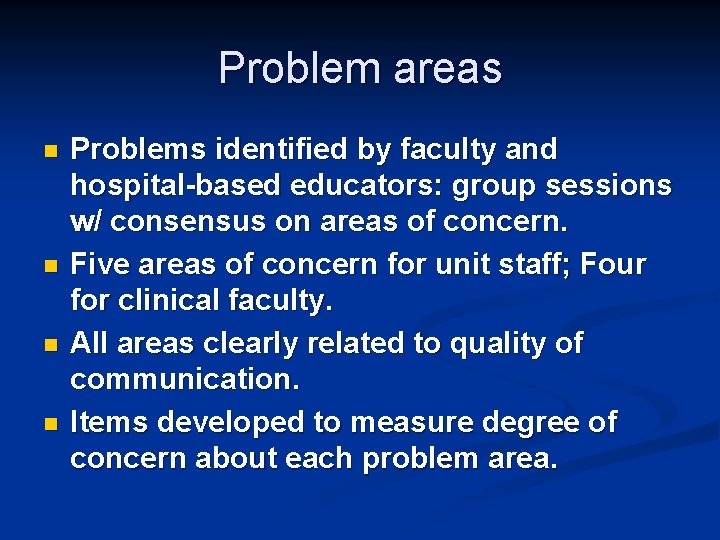 Problem areas

- Problems identified by faculty and hospital-based educators: group sessions w/ consensus on areas of concern.
- Five areas of concern for unit staff; Four for clinical faculty.
- All areas clearly related to quality of communication.
- Items developed to measure degree of concern about each problem area.